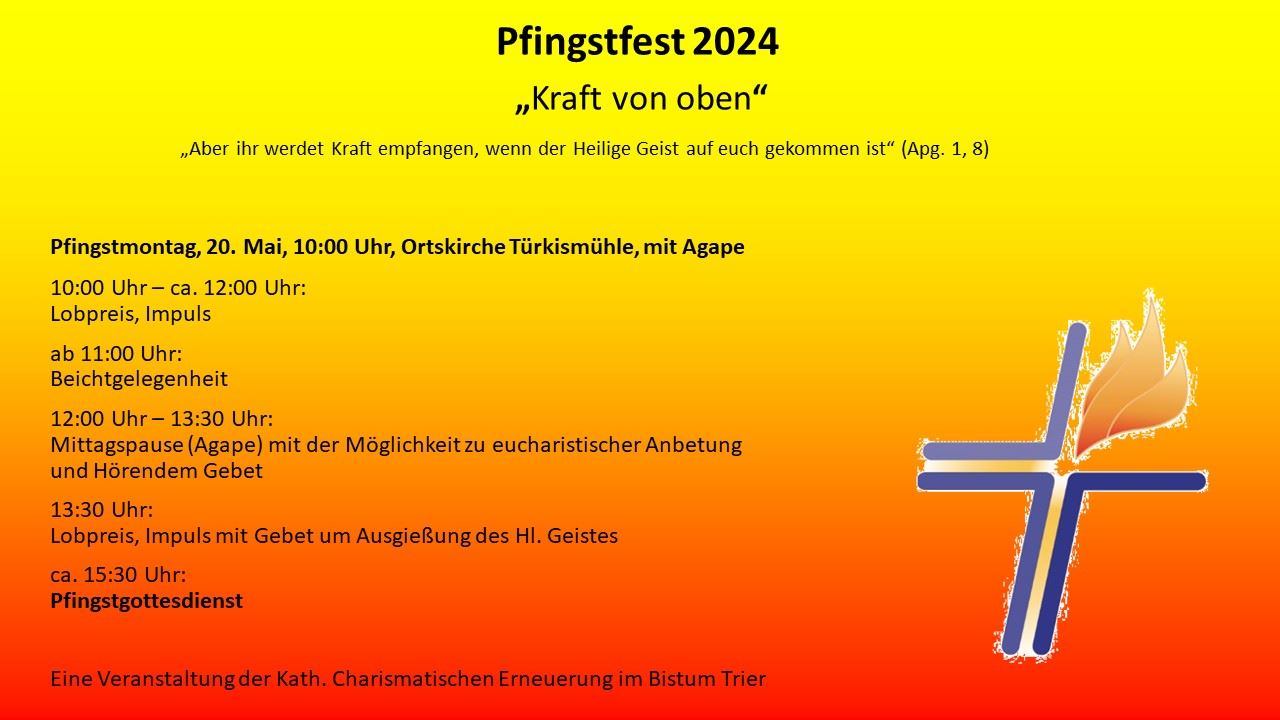 Pfingstfest 2024

„Kraft von oben“

„Aber ihr werdet Kraft empfangen, wenn der Heilige Geist auf euch gekommen ist“ (Apg. 1, 8)

Pfingstmontag, 20. Mai, 10:00 Uhr, Ortskirche Türkismühle, mit Agape

10:00 Uhr – ca. 12:00 Uhr:
Lobpreis, Impuls

ab 11:00 Uhr:
Beichtgelegenheit

12:00 Uhr – 13:30 Uhr:
Mittagspause (Agape) mit der Möglichkeit zu eucharistischer Anbetung und Hörendem Gebet

13:30 Uhr:
Lobpreis, Impuls mit Gebet um Ausgießung des Hl. Geistes

ca. 15:30 Uhr:
Pfingstgottesdienst

Eine Veranstaltung der Kath. Charismatischen Erneuerung im Bistum Trier